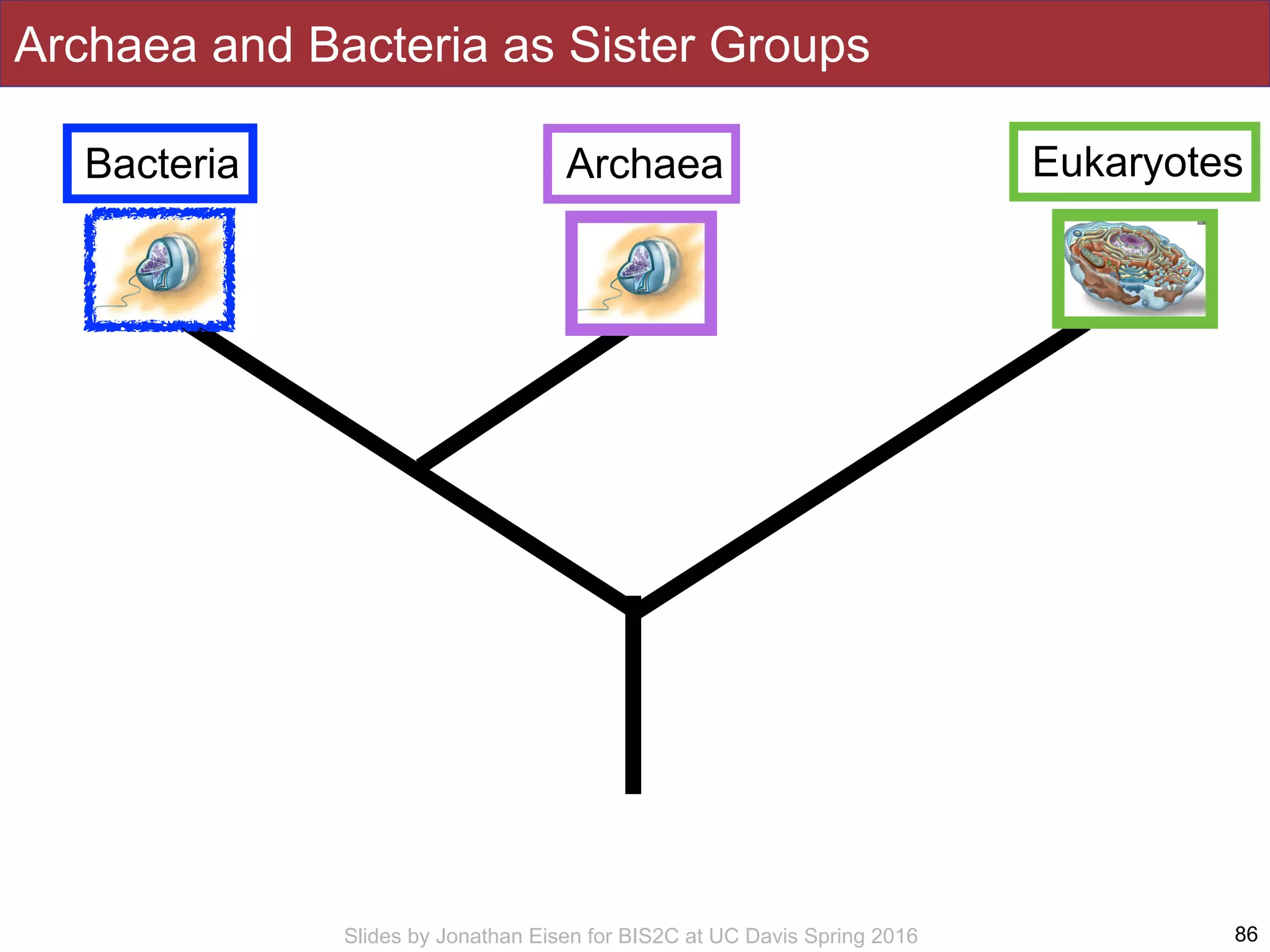 Archaea and Bacteria as Sister Groups

Bacteria

Archaea

Eukaryotes

Slides by Jonathan Eisen for BIS2C at UC Davis Spring 2016

86